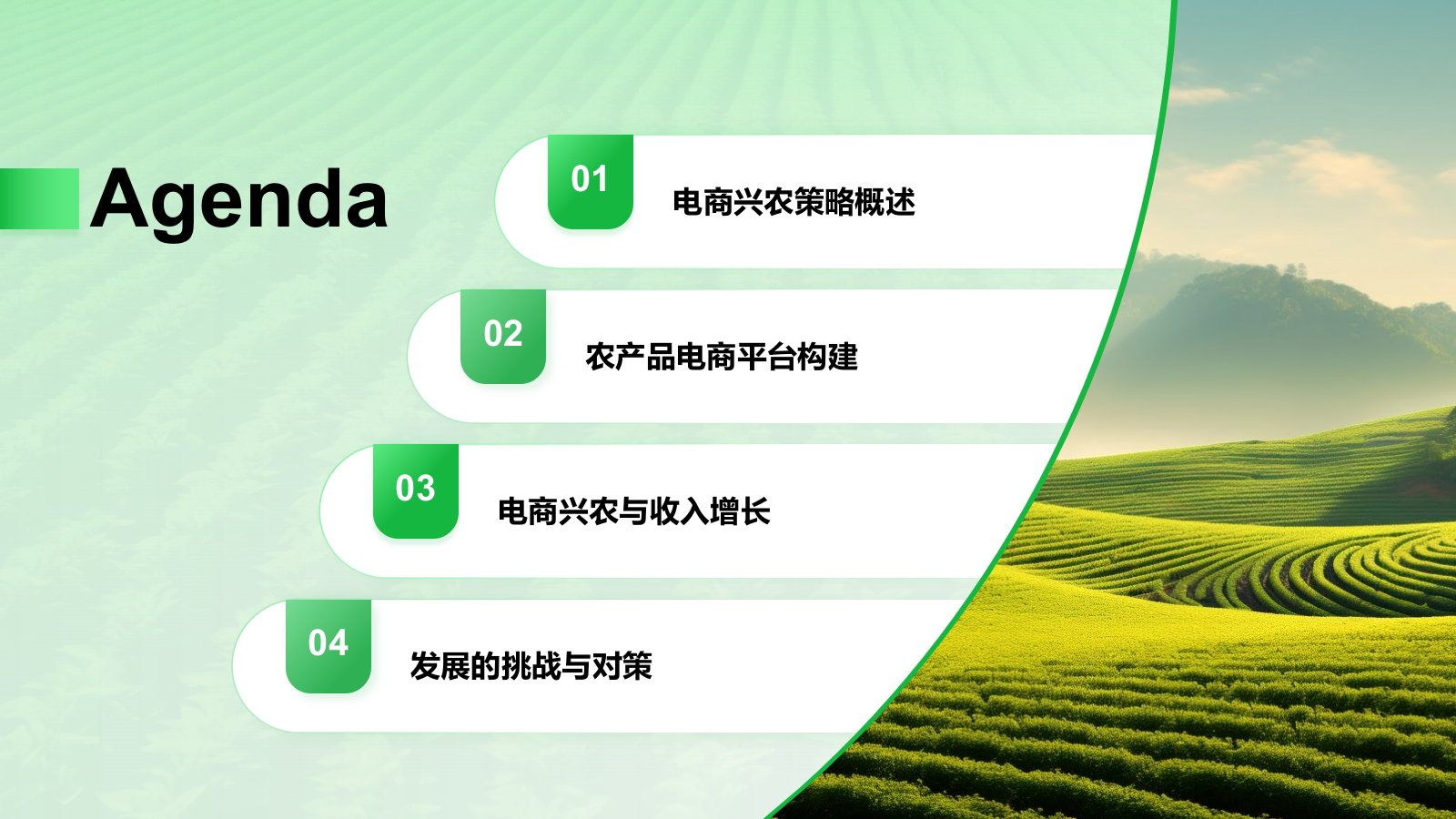 Agenda

01
电商兴农策略概述

02
农产品电商平台构建

03
电商兴农与收入增长

04
发展的挑战与对策